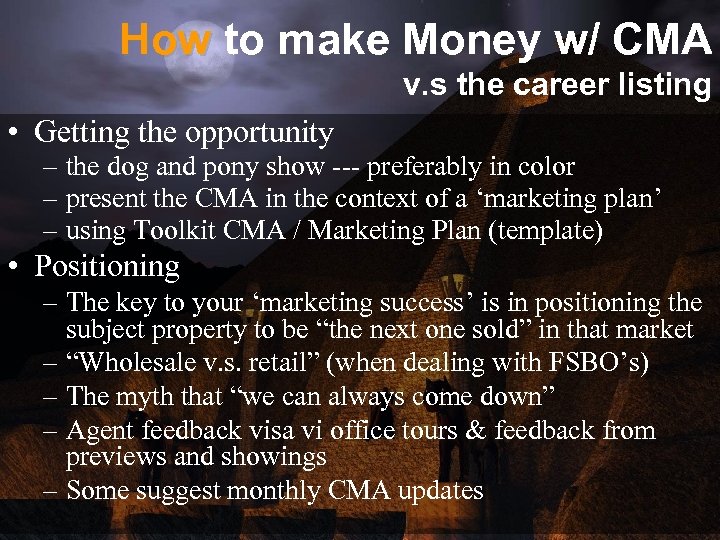 How to make Money w/ CMA
v.s the career listing

• Getting the opportunity
– the dog and pony show --- preferably in color
– present the CMA in the context of a ‘marketing plan’
– using Toolkit CMA / Marketing Plan (template)

• Positioning
– The key to your ‘marketing success’ is in positioning the subject property to be “the next one sold” in that market
– “Wholesale v.s. retail” (when dealing with FSBO’s)
– The myth that “we can always come down”
– Agent feedback visa vi office tours & feedback from previews and showings
– Some suggest monthly CMA updates